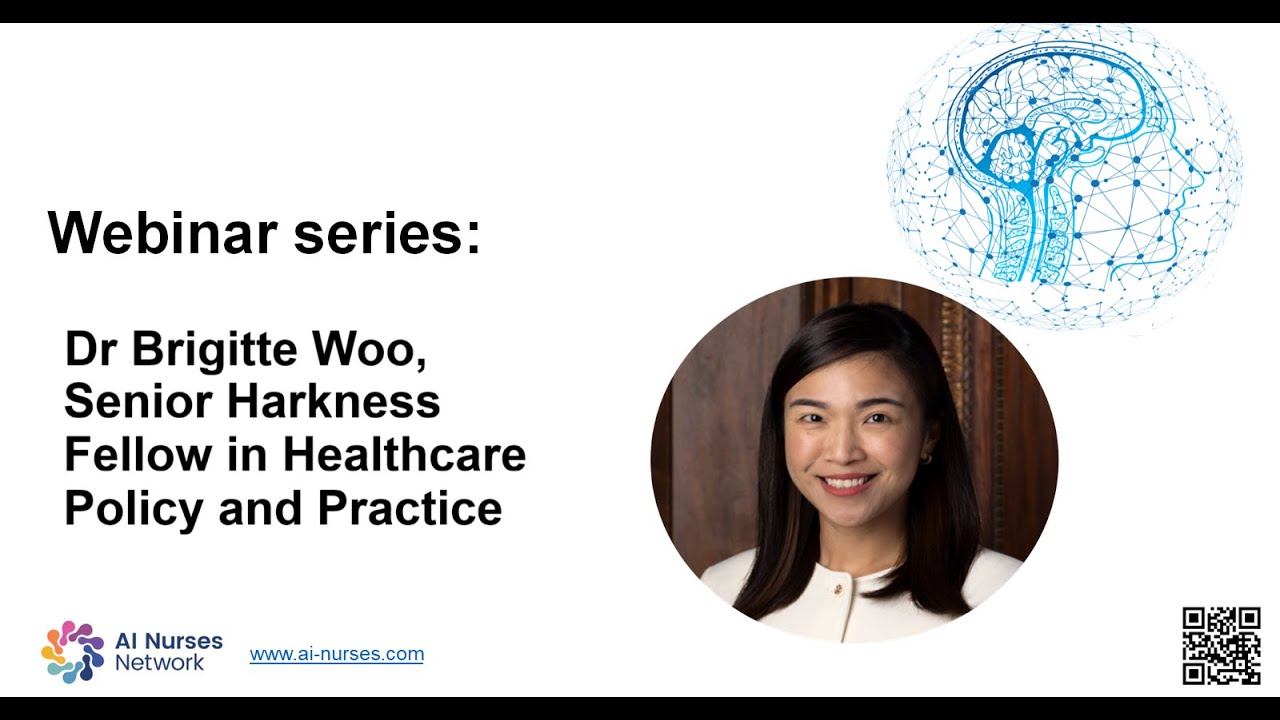 Webinar series:

Dr Brigitte Woo, Senior Harkness Fellow in Healthcare Policy and Practice

AI Nurses Network

www.ai-nurses.com